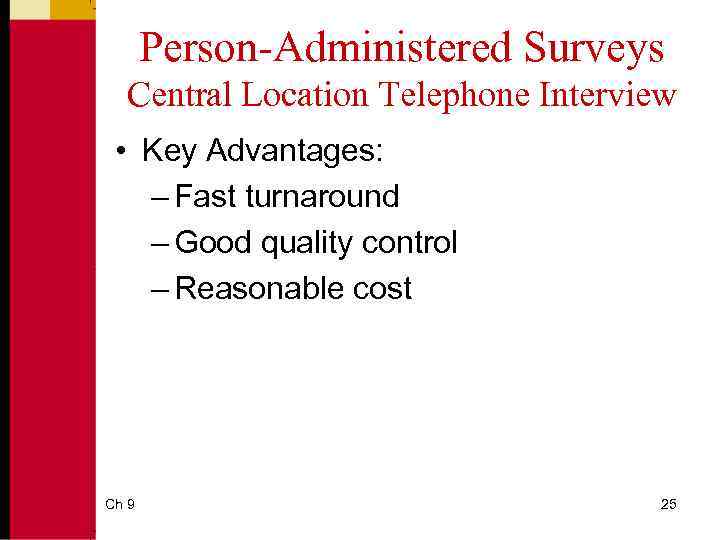 Person-Administered Surveys
Central Location Telephone Interview

• Key Advantages:
– Fast turnaround
– Good quality control
– Reasonable cost

Ch 9

25